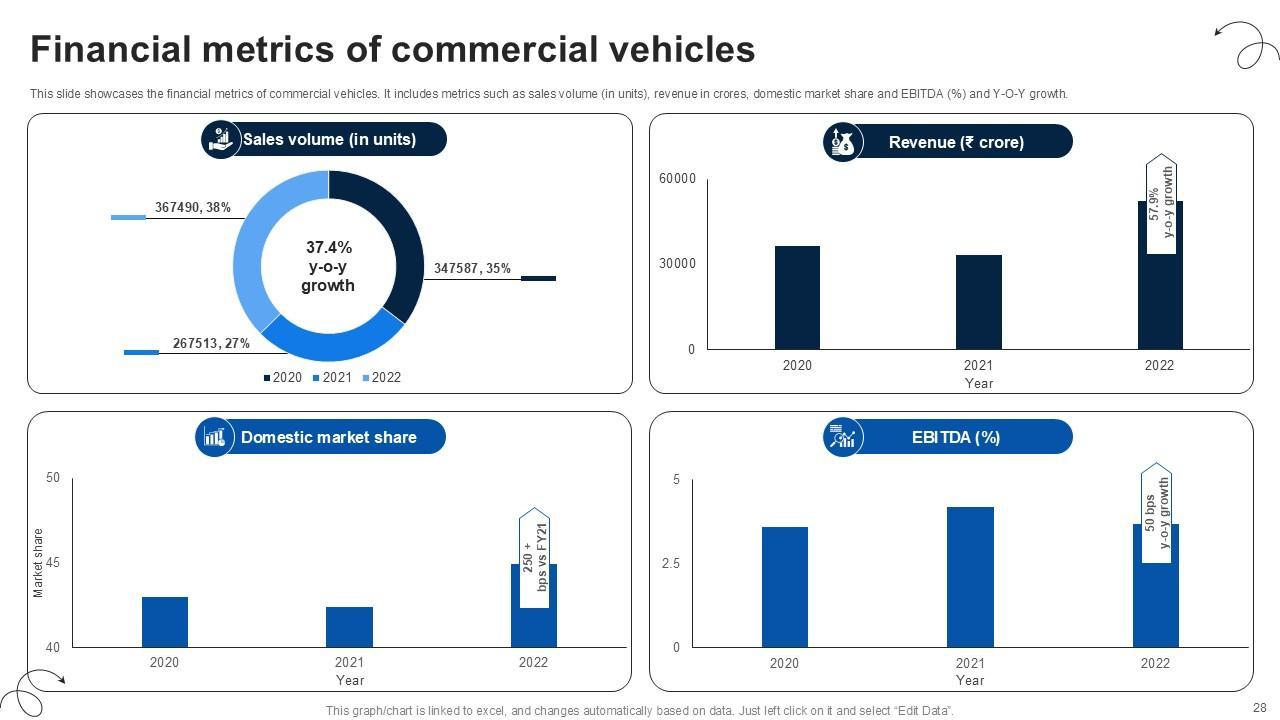 Financial metrics of commercial vehicles

This slide showcases the financial metrics of commercial vehicles. It includes metrics such as sales volume (in units), revenue in crores, domestic market share and EBITDA (%) and Y-O-Y growth.

Sales volume (in units)

367490, 38%

37.4% y-o-y growth

347587, 35%

267513, 27%

2020 2021 2022

Revenue (₹ crore)

60000
30000
0

57.9% y-o-y growth

2020 2021 2022
Year

Domestic market share

50
45
40

Market share

250 + bps vs FY21

2020 2021 2022
Year

EBITDA (%)

5
2.5
0

50 bps y-o-y growth

2020 2021 2022
Year

This graph/chart is linked to excel, and changes automatically based on data. Just left click on it and select "Edit Data".

28